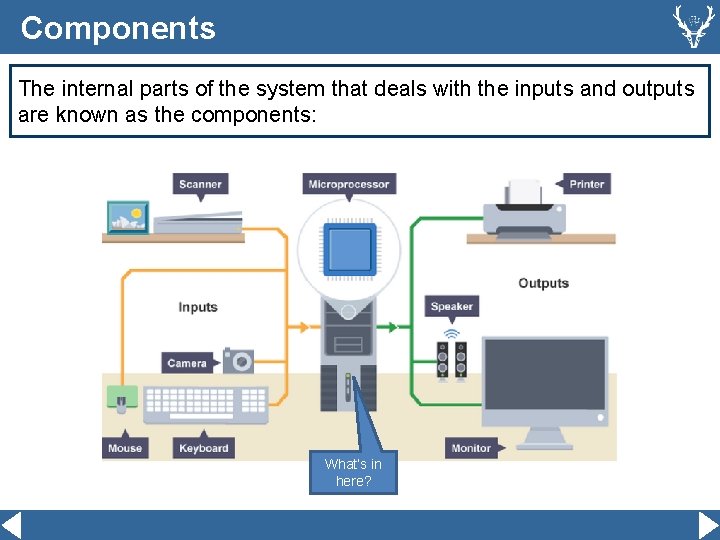 Components

The internal parts of the system that deals with the inputs and outputs are known as the components:

Scanner
Microprocessor
Printer
Inputs
Outputs
Speaker
Camera
Mouse
Keyboard
Monitor
What's in here?